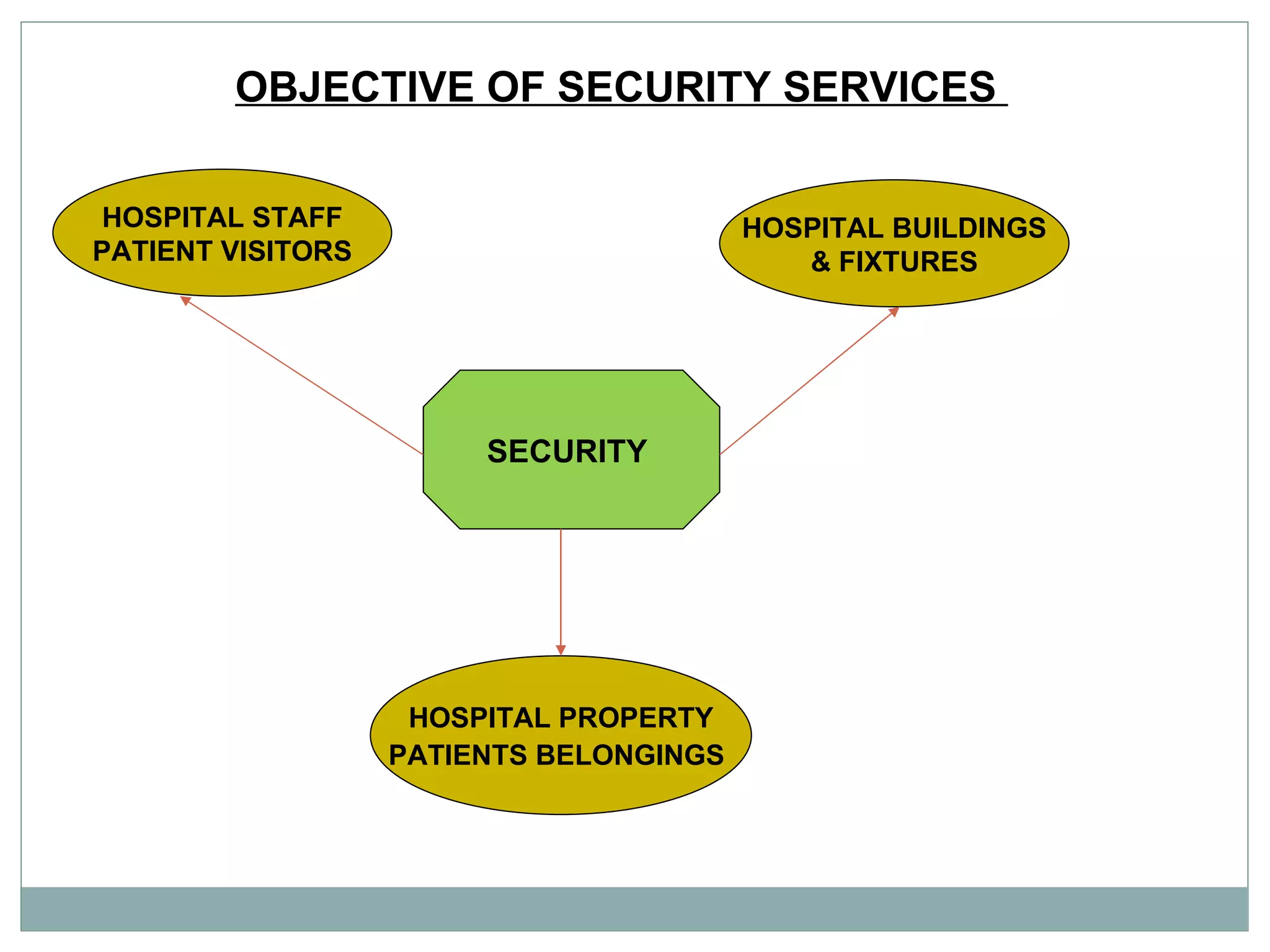 OBJECTIVE OF SECURITY SERVICES

HOSPITAL STAFF
PATIENT VISITORS

HOSPITAL BUILDINGS
& FIXTURES

SECURITY

HOSPITAL PROPERTY
PATIENTS BELONGINGS